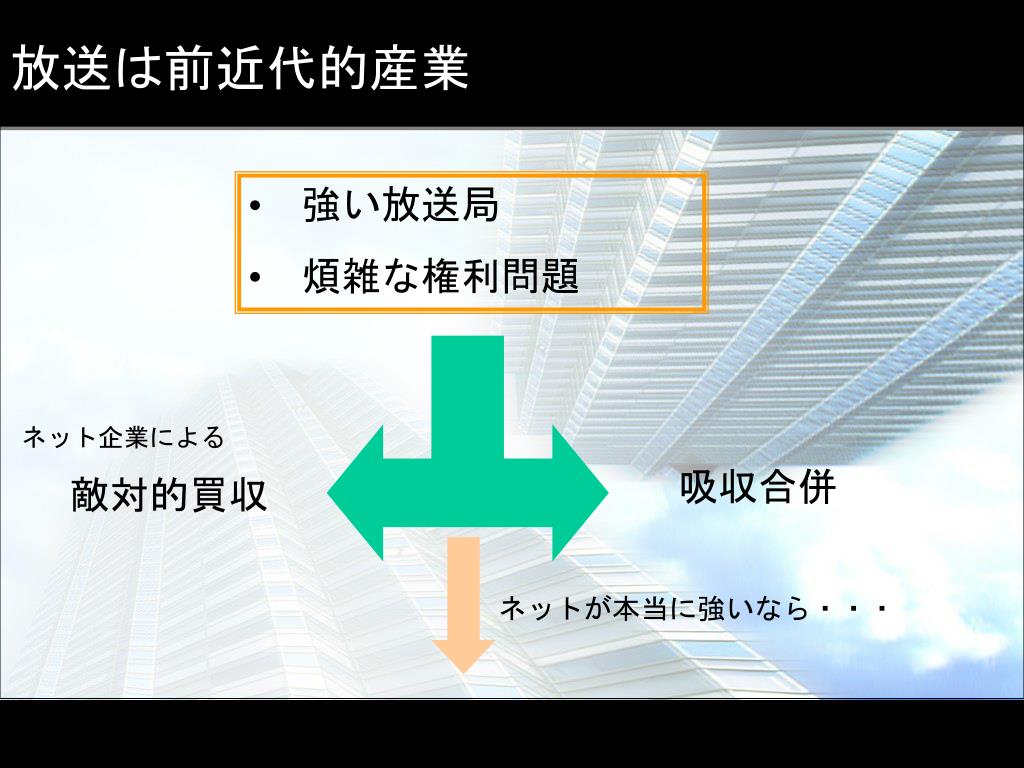 放送は前近代的産業

• 強い放送局
• 煩雑な権利問題

ネット企業による
敵対的買収

吸収合併

ネットが本当に強いなら・・・